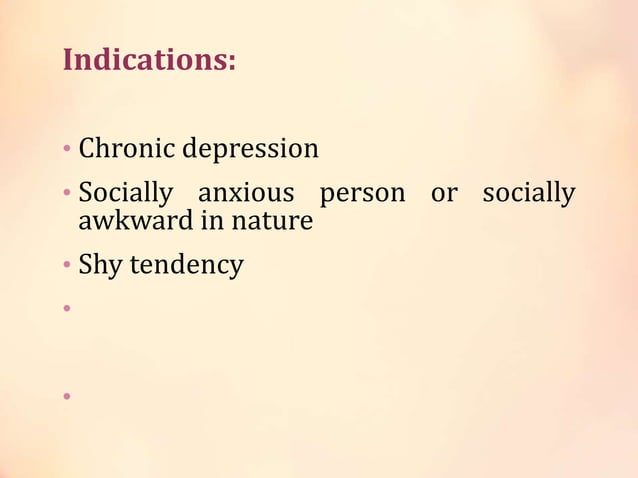 Indications:

• Chronic depression

• Socially anxious person or socially awkward in nature

• Shy tendency

•

•